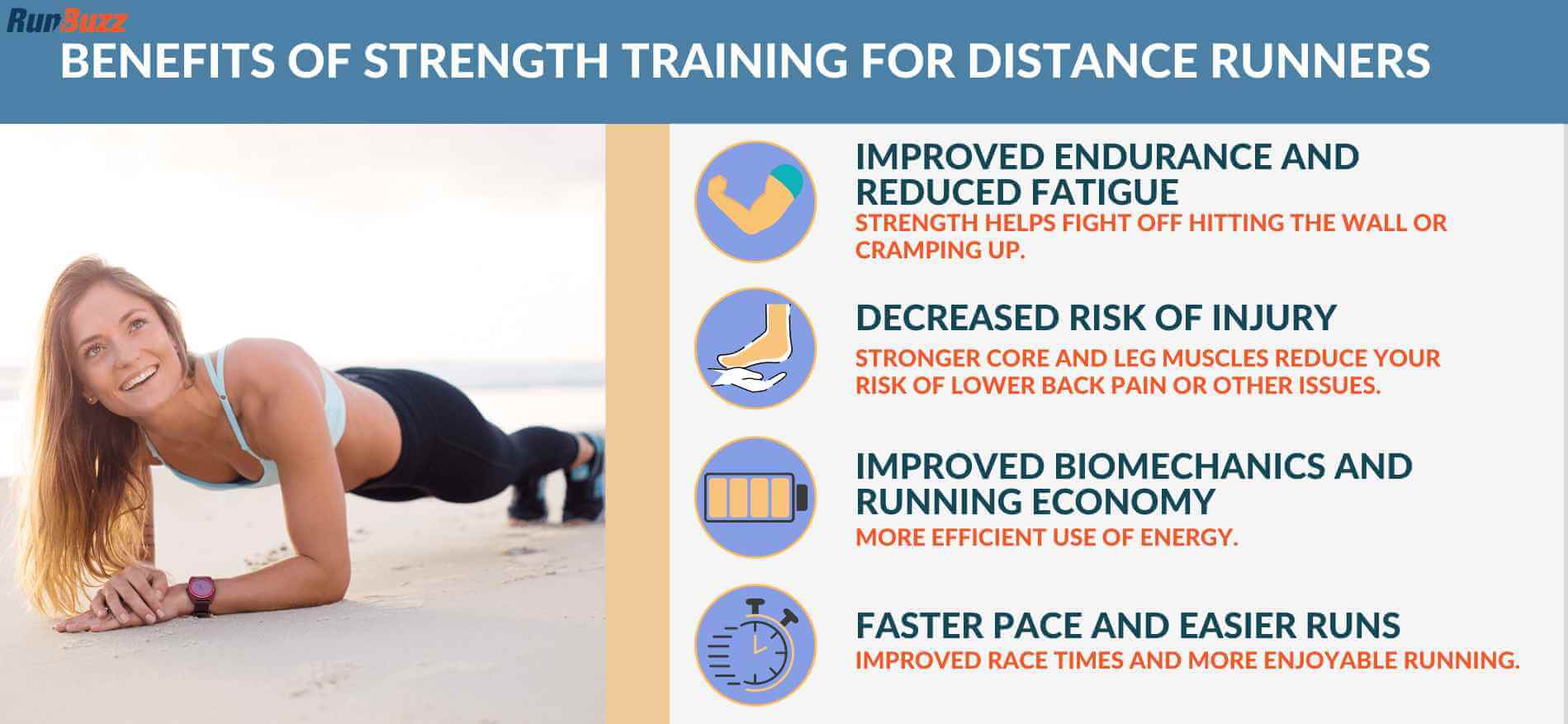 RunBuzz

BENEFITS OF STRENGTH TRAINING FOR DISTANCE RUNNERS

IMPROVED ENDURANCE AND REDUCED FATIGUE
STRENGTH HELPS FIGHT OFF HITTING THE WALL OR CRAMPING UP.

DECREASED RISK OF INJURY
STRONGER CORE AND LEG MUSCLES REDUCE YOUR RISK OF LOWER BACK PAIN OR OTHER ISSUES.

IMPROVED BIOMECHANICS AND RUNNING ECONOMY
MORE EFFICIENT USE OF ENERGY.

FASTER PACE AND EASIER RUNS
IMPROVED RACE TIMES AND MORE ENJOYABLE RUNNING.